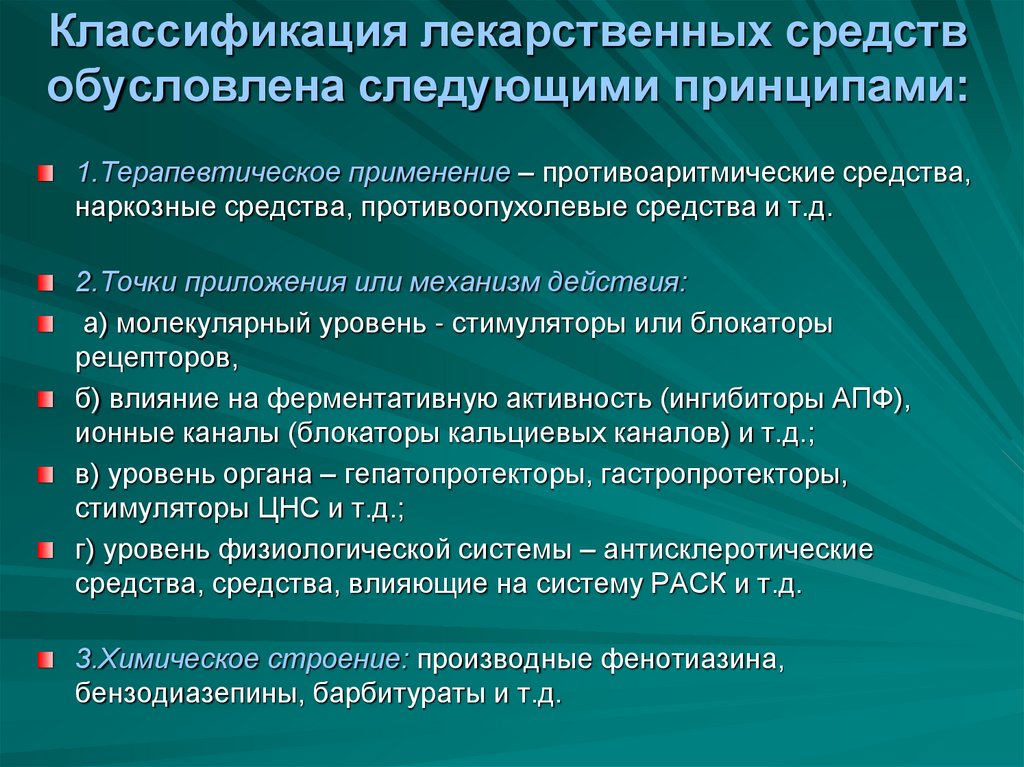 Классификация лекарственных средств обусловлена следующими принципами:

1.Терапевтическое применение – противоаритмические средства, наркозные средства, противоопухолевые средства и т.д.

2.Точки приложения или механизм действия:

а) молекулярный уровень - стимуляторы или блокаторы рецепторов,

б) влияние на ферментативную активность (ингибиторы АПФ), ионные каналы (блокаторы кальциевых каналов) и т.д.;

в) уровень органа – гепатопротекторы, гастропротекторы, стимуляторы ЦНС и т.д.;

г) уровень физиологической системы – антисклеротические средства, средства, влияющие на систему РАСК и т.д.

3.Химическое строение: производные фенотиазина, бензодиазепины, барбитураты и т.д.